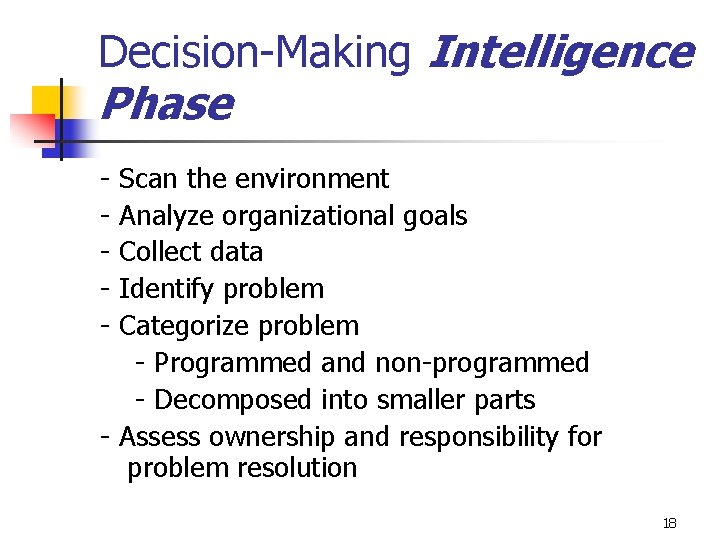 Decision-Making Intelligence Phase

- Scan the environment
- Analyze organizational goals
- Collect data
- Identify problem
- Categorize problem
  - Programmed and non-programmed
  - Decomposed into smaller parts
- Assess ownership and responsibility for problem resolution

18